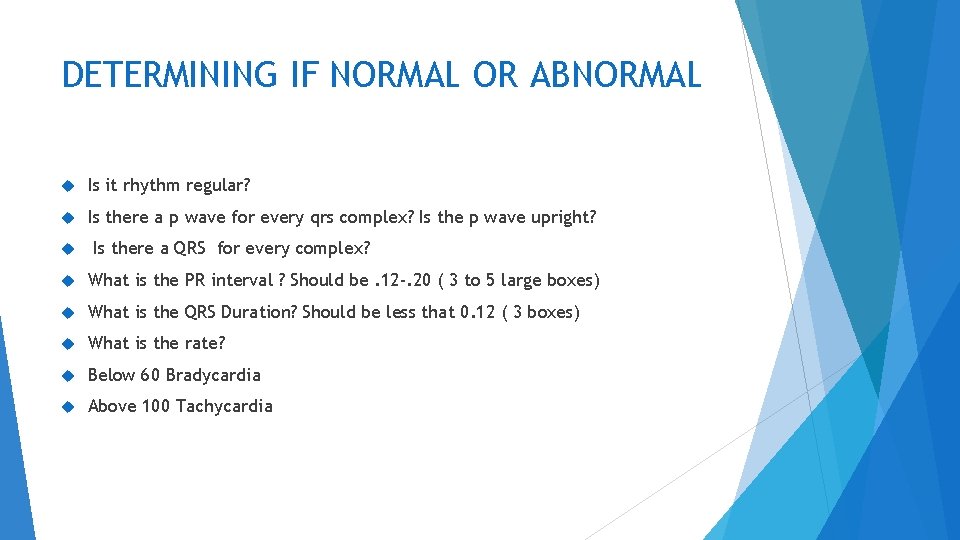 DETERMINING IF NORMAL OR ABNORMAL

Is it rhythm regular?

Is there a p wave for every qrs complex? Is the p wave upright?

Is there a QRS for every complex?

What is the PR interval ? Should be .12-.20 ( 3 to 5 large boxes)

What is the QRS Duration? Should be less that 0.12 ( 3 boxes)

What is the rate?

Below 60 Bradycardia

Above 100 Tachycardia